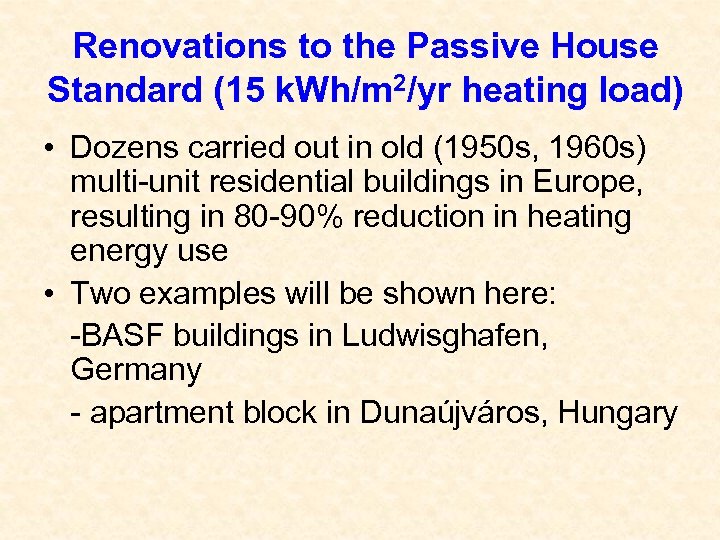 Renovations to the Passive House Standard (15 kWh/m$^2$/yr heating load)

• Dozens carried out in old (1950s, 1960s) multi-unit residential buildings in Europe, resulting in 80-90% reduction in heating energy use

• Two examples will be shown here:

-BASF buildings in Ludwisghafen, Germany

- apartment block in Dunaújváros, Hungary